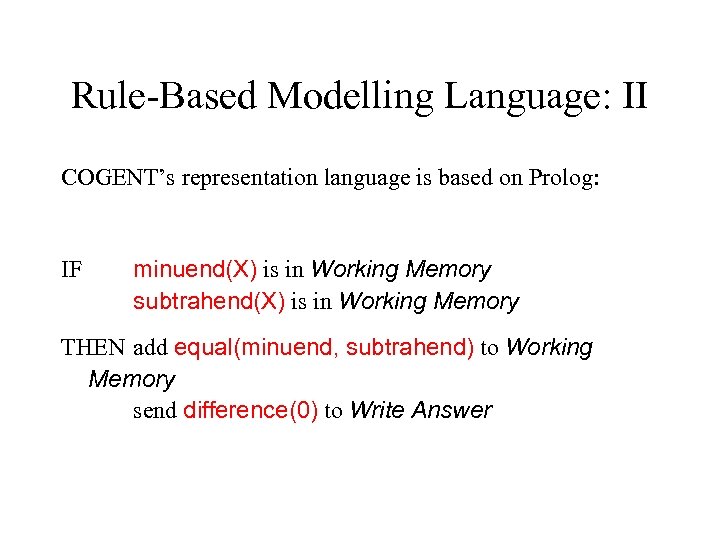 Rule-Based Modelling Language: II

COGENT's representation language is based on Prolog:

IF minuend(X) is in Working Memory
subtrahend(X) is in Working Memory

THEN add equal(minuend, subtrahend) to Working Memory
send difference(0) to Write Answer